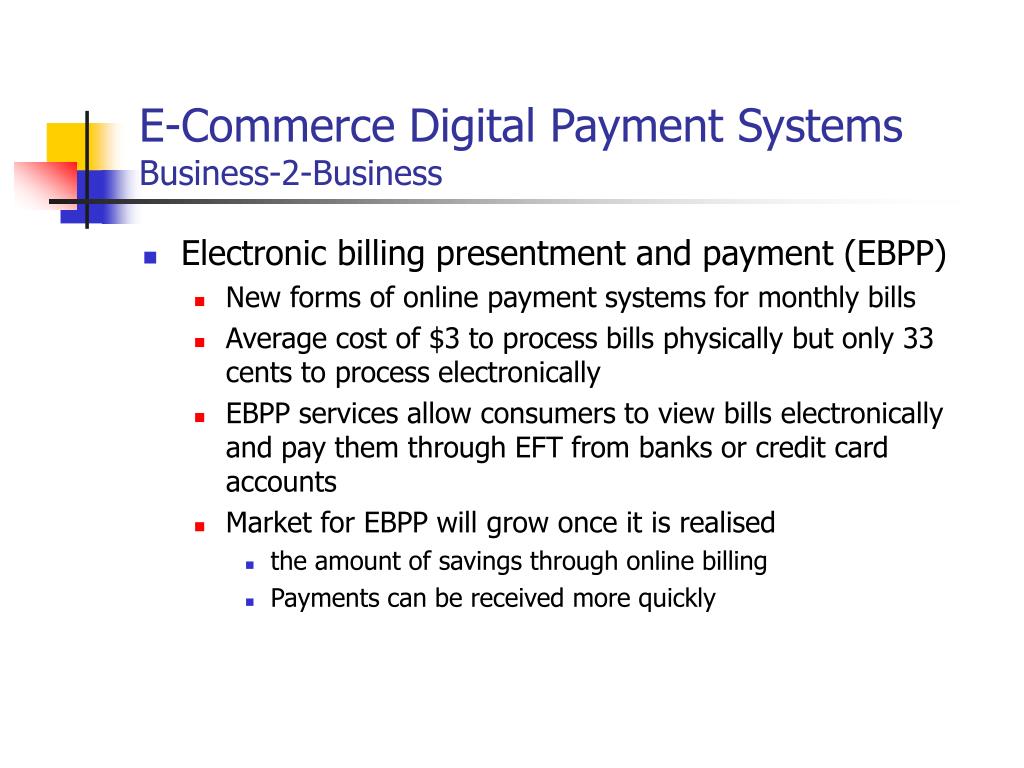 E-Commerce Digital Payment Systems
Business-2-Business

- Electronic billing presentment and payment (EBPP)
  - New forms of online payment systems for monthly bills
  - Average cost of \$3 to process bills physically but only 33 cents to process electronically
  - EBPP services allow consumers to view bills electronically and pay them through EFT from banks or credit card accounts
  - Market for EBPP will grow once it is realised
    - the amount of savings through online billing
    - Payments can be received more quickly